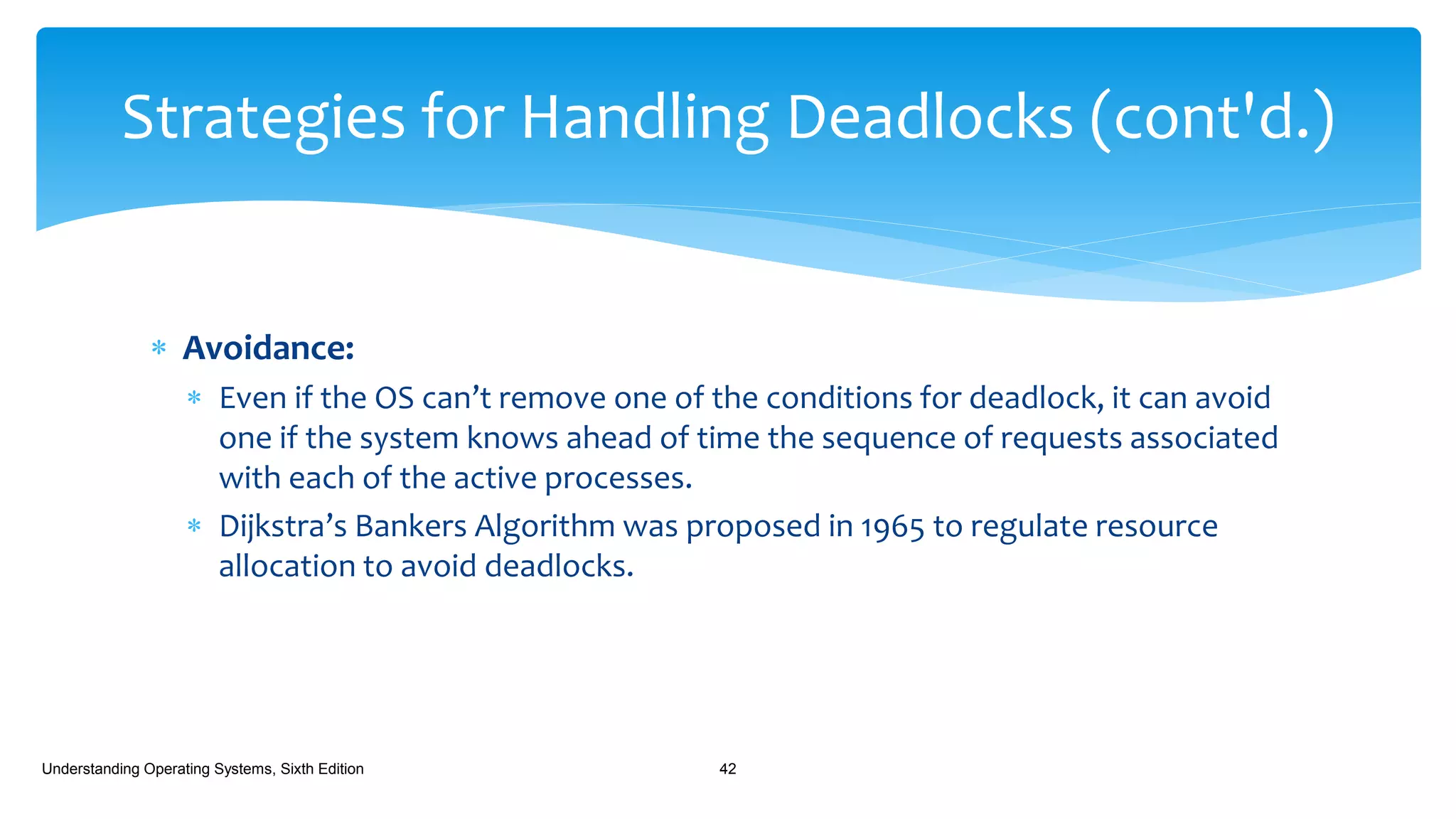 Strategies for Handling Deadlocks (cont'd.)

* Avoidance:
 * Even if the OS can’t remove one of the conditions for deadlock, it can avoid one if the system knows ahead of time the sequence of requests associated with each of the active processes.
 * Dijkstra’s Bankers Algorithm was proposed in 1965 to regulate resource allocation to avoid deadlocks.

Understanding Operating Systems, Sixth Edition

42